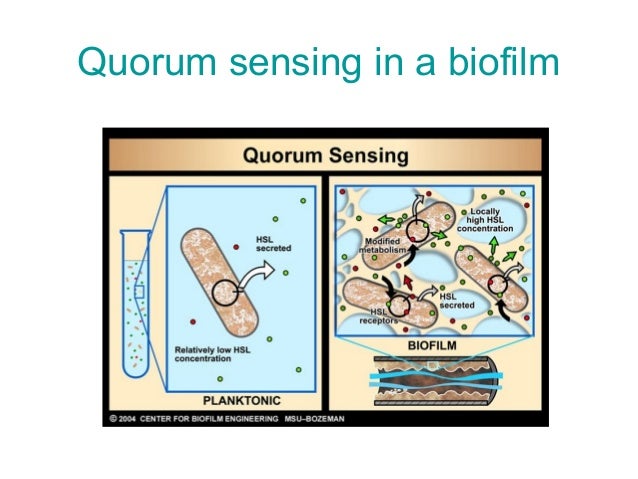 Quorum sensing in a biofilm

Quorum Sensing

HSL secreted

Relatively low HSL concentration

PLANKTONIC

Locally high HSL concentration

Modified metabolism

HSL secreted

HSL receptors

BIOFILM

© 2004 CENTER FOR BIOFILM ENGINEERING MSU–BOZEMAN